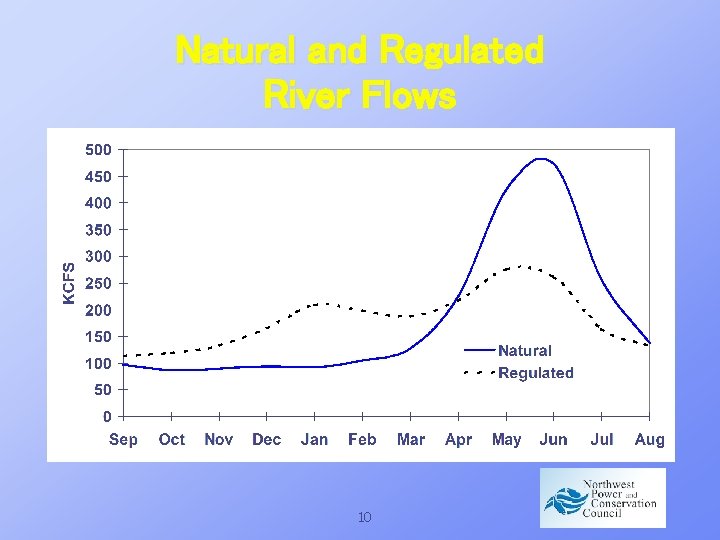 Natural and Regulated River Flows

KCFS

500
450
400
350
300
250
200
150
100
50
0

Sep Oct Nov Dec Jan Feb Mar Apr May Jun Jul Aug

Natural
Regulated

10

Northwest Power and Conservation Council